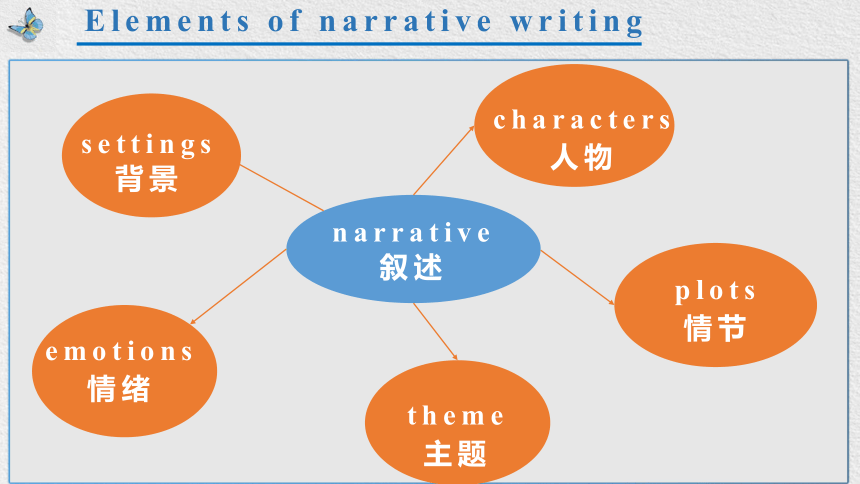 Elements of narrative writing

settings
背景

characters
人物

narrative
叙述

plots
情节

emotions
情绪

theme
主题